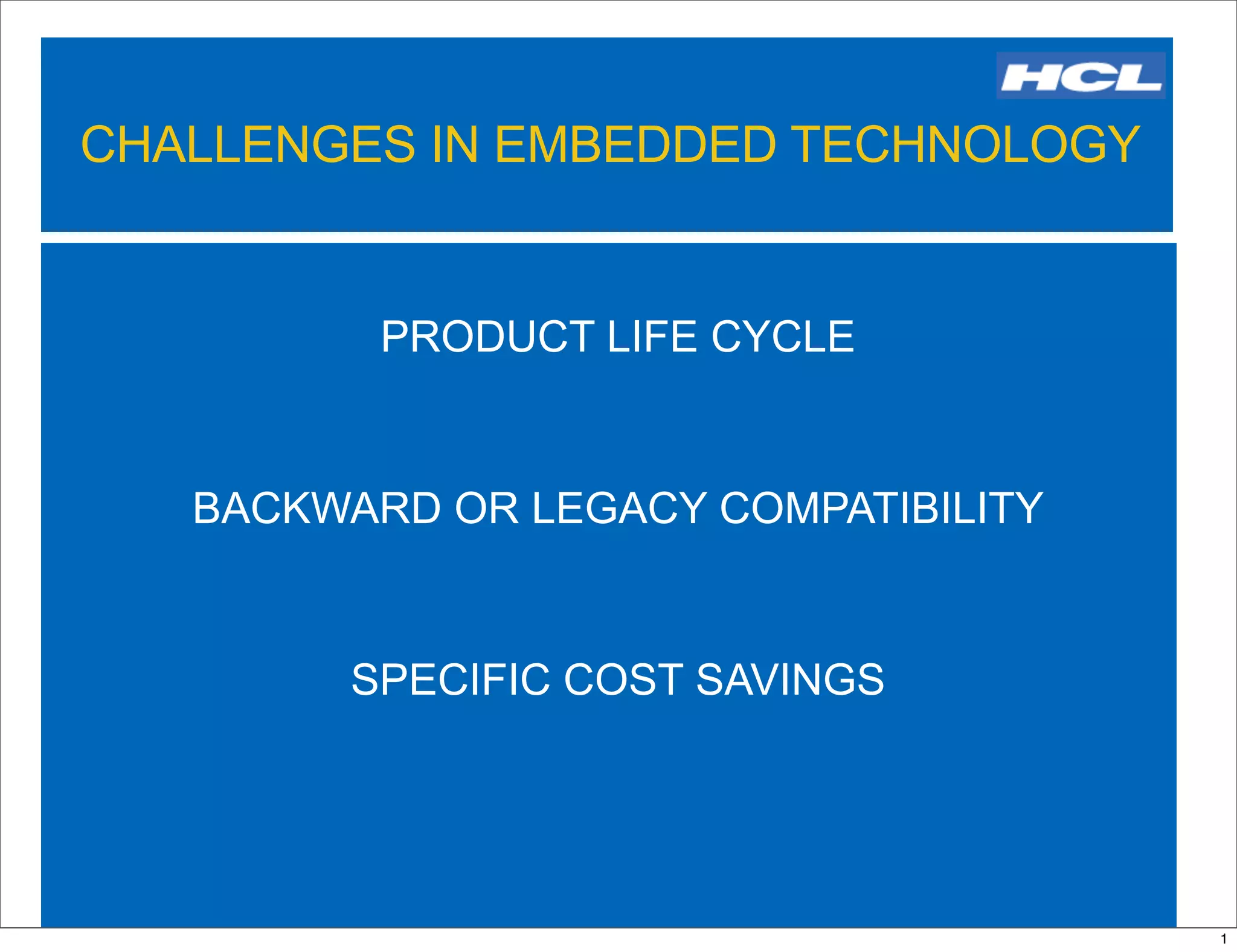 HCL

CHALLENGES IN EMBEDDED TECHNOLOGY

PRODUCT LIFE CYCLE

BACKWARD OR LEGACY COMPATIBILITY

SPECIFIC COST SAVINGS

1